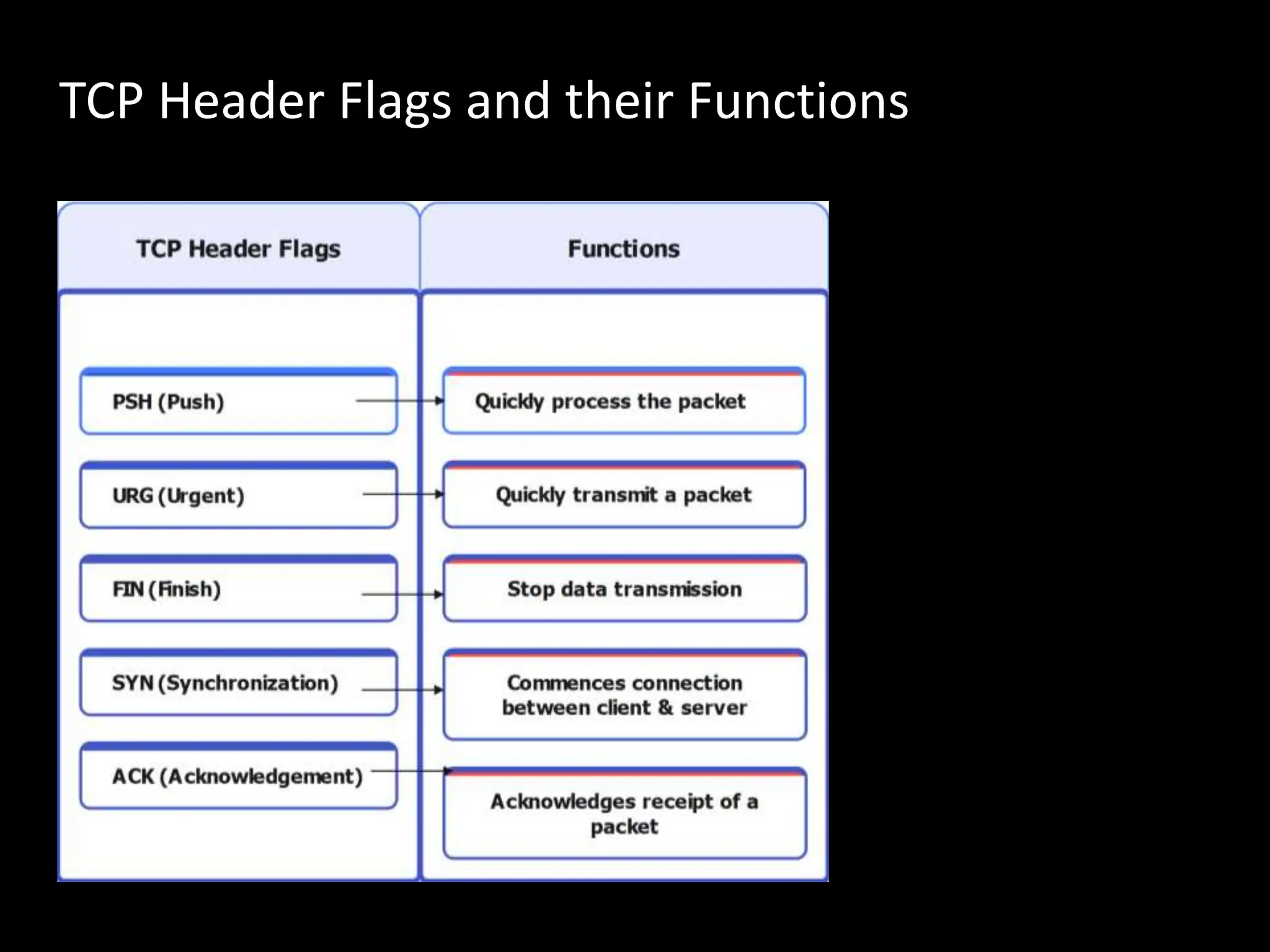 TCP Header Flags and their Functions

| TCP Header Flags | Functions |
|---|---|
| PSH (Push) | Quickly process the packet |
| URG (Urgent) | Quickly transmit a packet |
| FIN (Finish) | Stop data transmission |
| SYN (Synchronization) | Commences connection between client & server |
| ACK (Acknowledgement) | Acknowledges receipt of a packet |